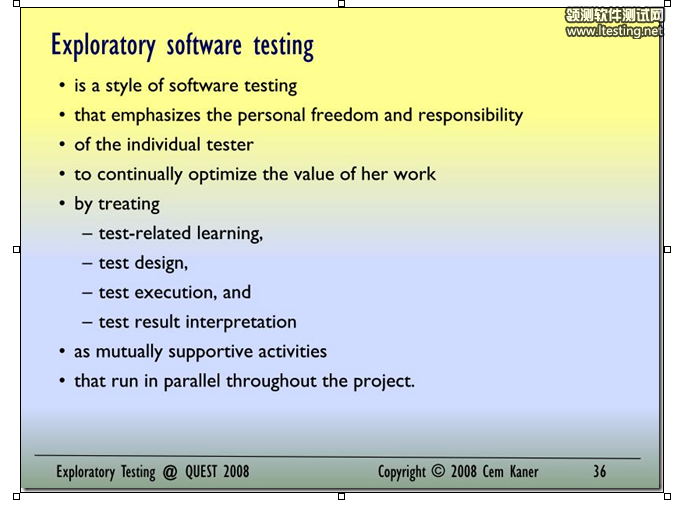 领测软件测试网
www.ltesting.net

Exploratory software testing

• is a style of software testing
• that emphasizes the personal freedom and responsibility
• of the individual tester
• to continually optimize the value of her work
• by treating
– test-related learning,
– test design,
– test execution, and
– test result interpretation
• as mutually supportive activities
• that run in parallel throughout the project.

Exploratory Testing @ QUEST 2008 Copyright © 2008 Cem Kaner 36